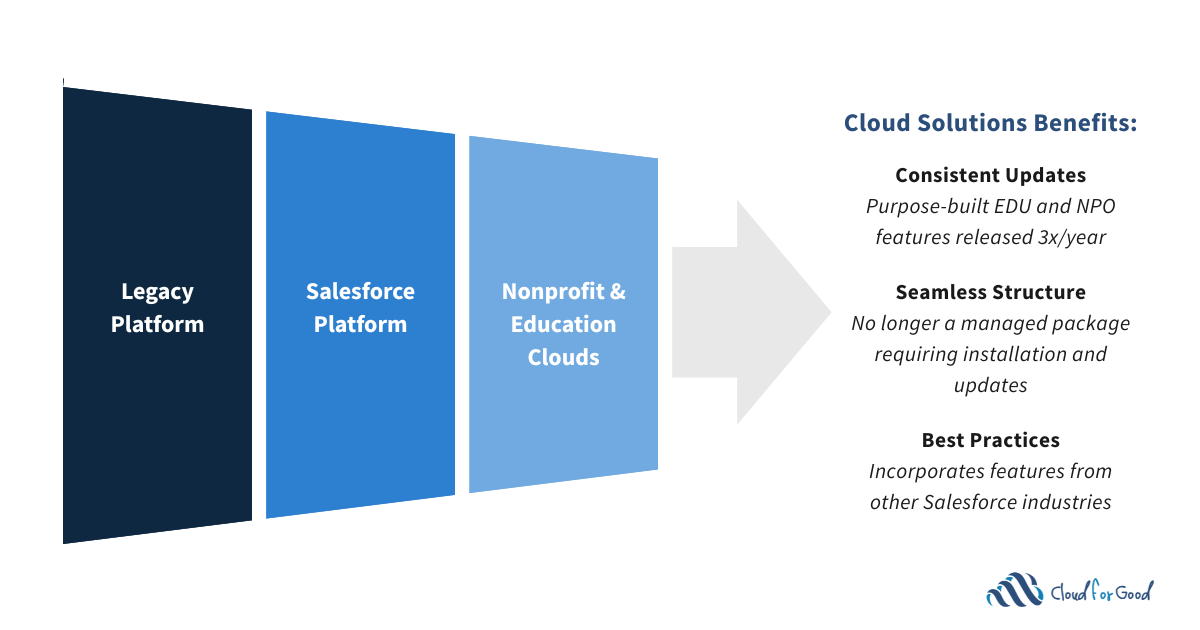 Legacy Platform

Salesforce Platform

Nonprofit & Education Clouds

Cloud Solutions Benefits:

Consistent Updates
Purpose-built EDU and NPO features released 3x/year

Seamless Structure
No longer a managed package requiring installation and updates

Best Practices
Incorporates features from other Salesforce industries

Cloud for Good